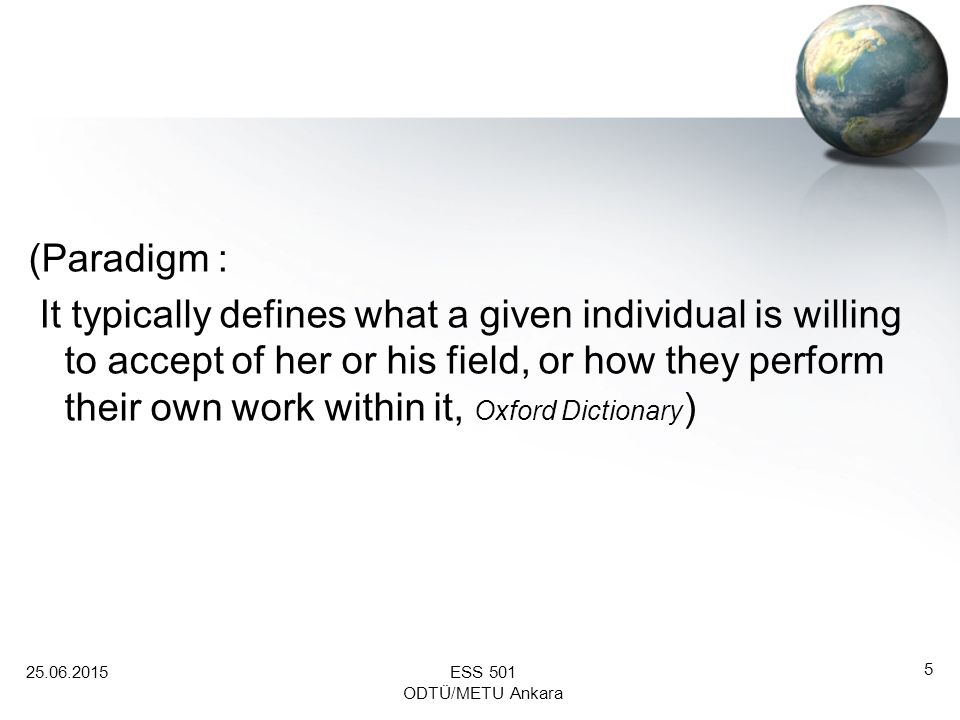 (Paradigm :

It typically defines what a given individual is willing to accept of her or his field, or how they perform their own work within it, Oxford Dictionary)

25.06.2015

ESS 501
ODTÜ/METU Ankara

5